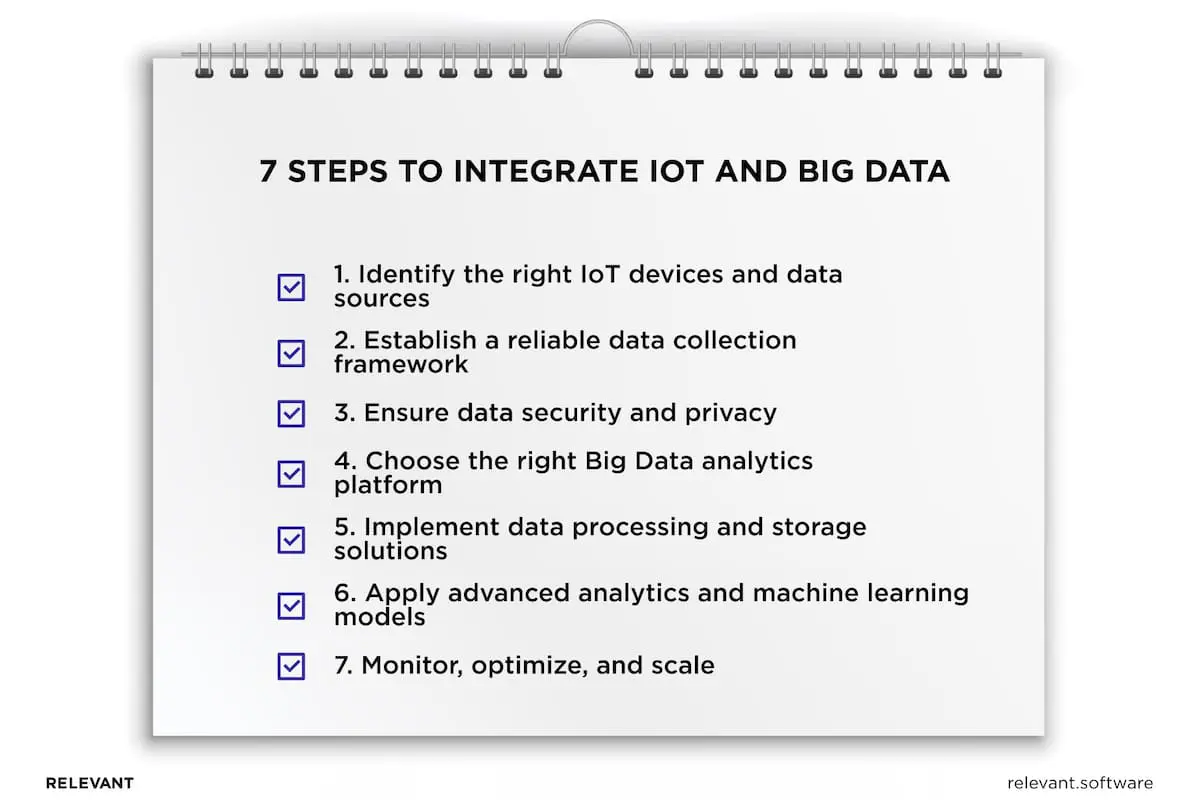 7 STEPS TO INTEGRATE IOT AND BIG DATA

1. Identify the right IoT devices and data sources

2. Establish a reliable data collection framework

3. Ensure data security and privacy

4. Choose the right Big Data analytics platform

5. Implement data processing and storage solutions

6. Apply advanced analytics and machine learning models

7. Monitor, optimize, and scale

RELEVANT

relevant.software